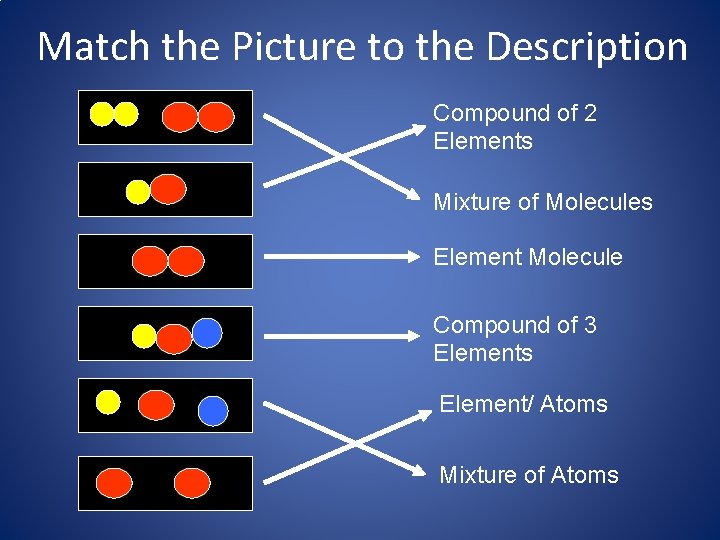 Match the Picture to the Description

Compound of 2 Elements

Mixture of Molecules

Element Molecule

Compound of 3 Elements

Element/ Atoms

Mixture of Atoms